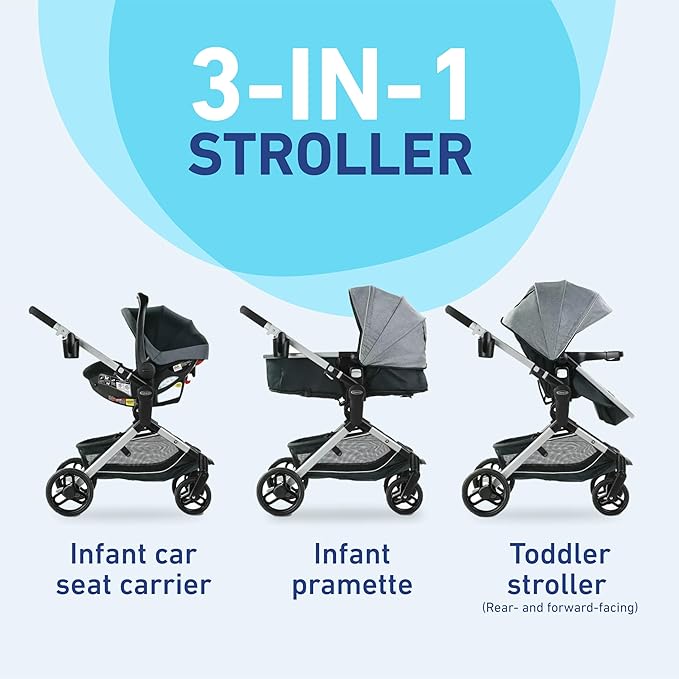 3-IN-1
STROLLER

Infant car seat carrier

Infant pramette

Toddler stroller
(Rear- and forward-facing)